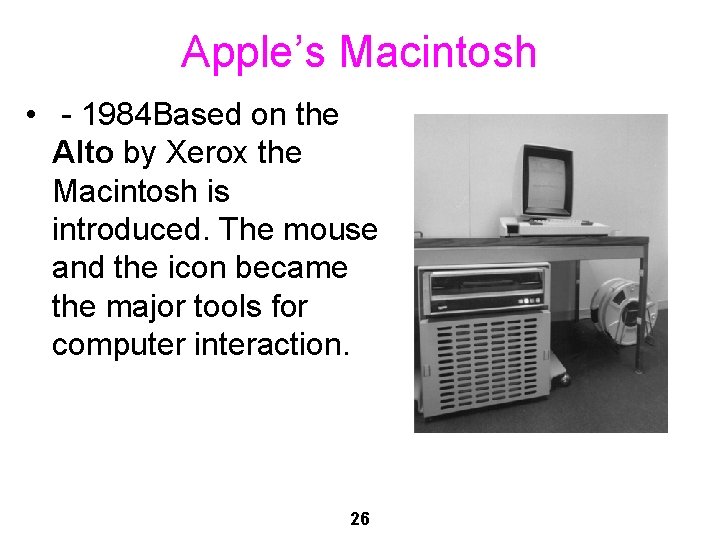 Apple's Macintosh

• - 1984Based on the Alto by Xerox the Macintosh is introduced. The mouse and the icon became the major tools for computer interaction.

26